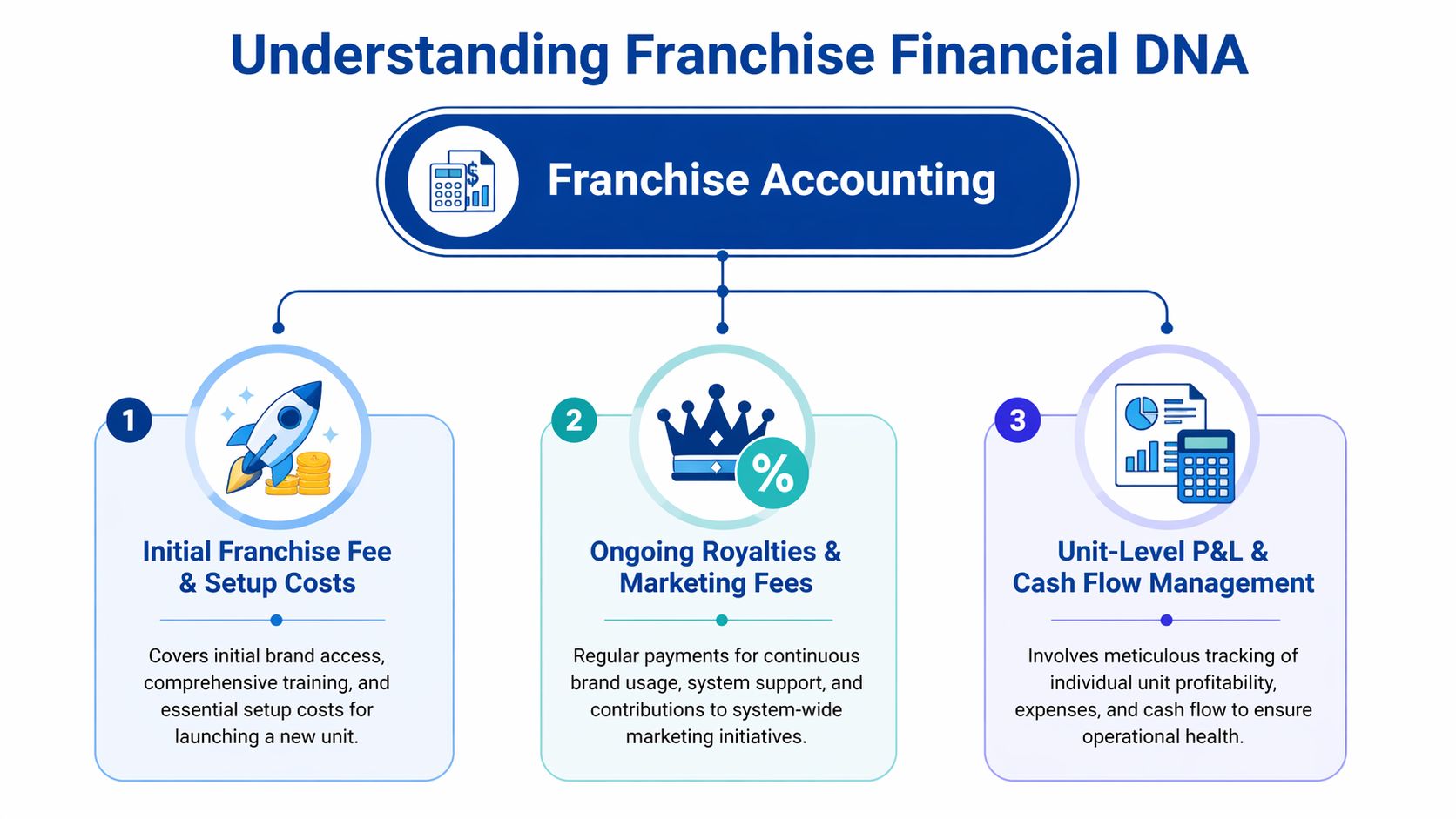 Understanding Franchise Financial DNA

Franchise Accounting

1

Initial Franchise Fee & Setup Costs

Covers initial brand access, comprehensive training, and essential setup costs for launching a new unit.

2

%

Ongoing Royalties & Marketing Fees

Regular payments for continuous brand usage, system support, and contributions to system-wide marketing initiatives.

3

Unit-Level P&L & Cash Flow Management

Involves meticulous tracking of individual unit profitability, expenses, and cash flow to ensure operational health.